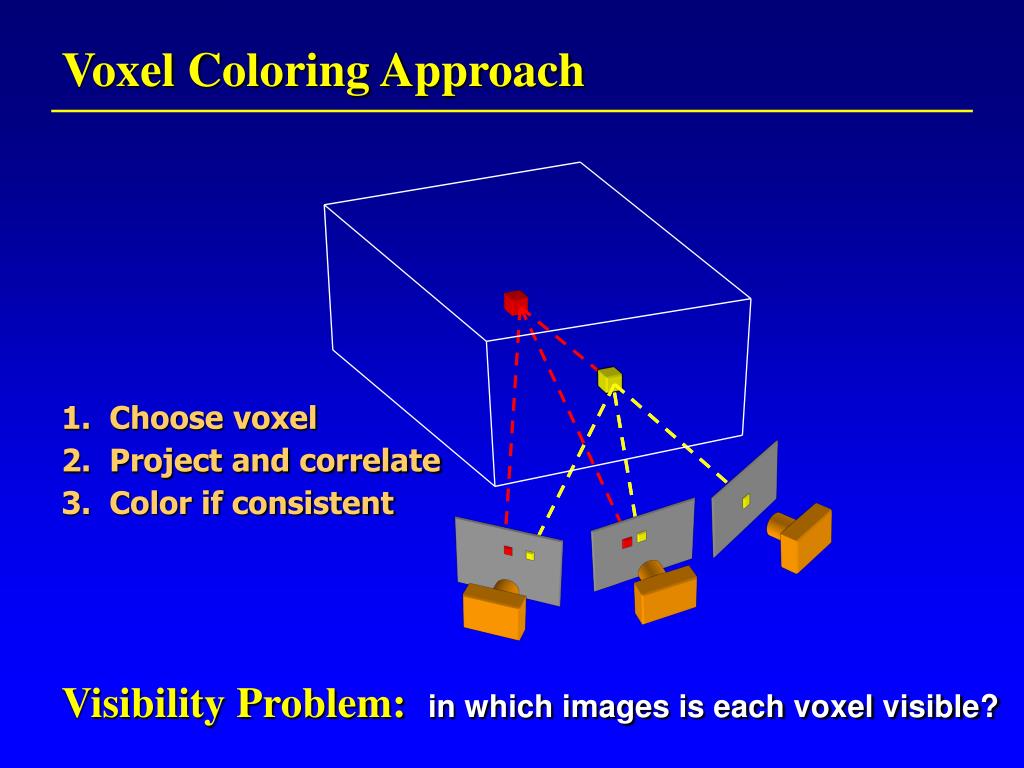 Voxel Coloring Approach

1. Choose voxel
2. Project and correlate
3. Color if consistent

Visibility Problem: in which images is each voxel visible?